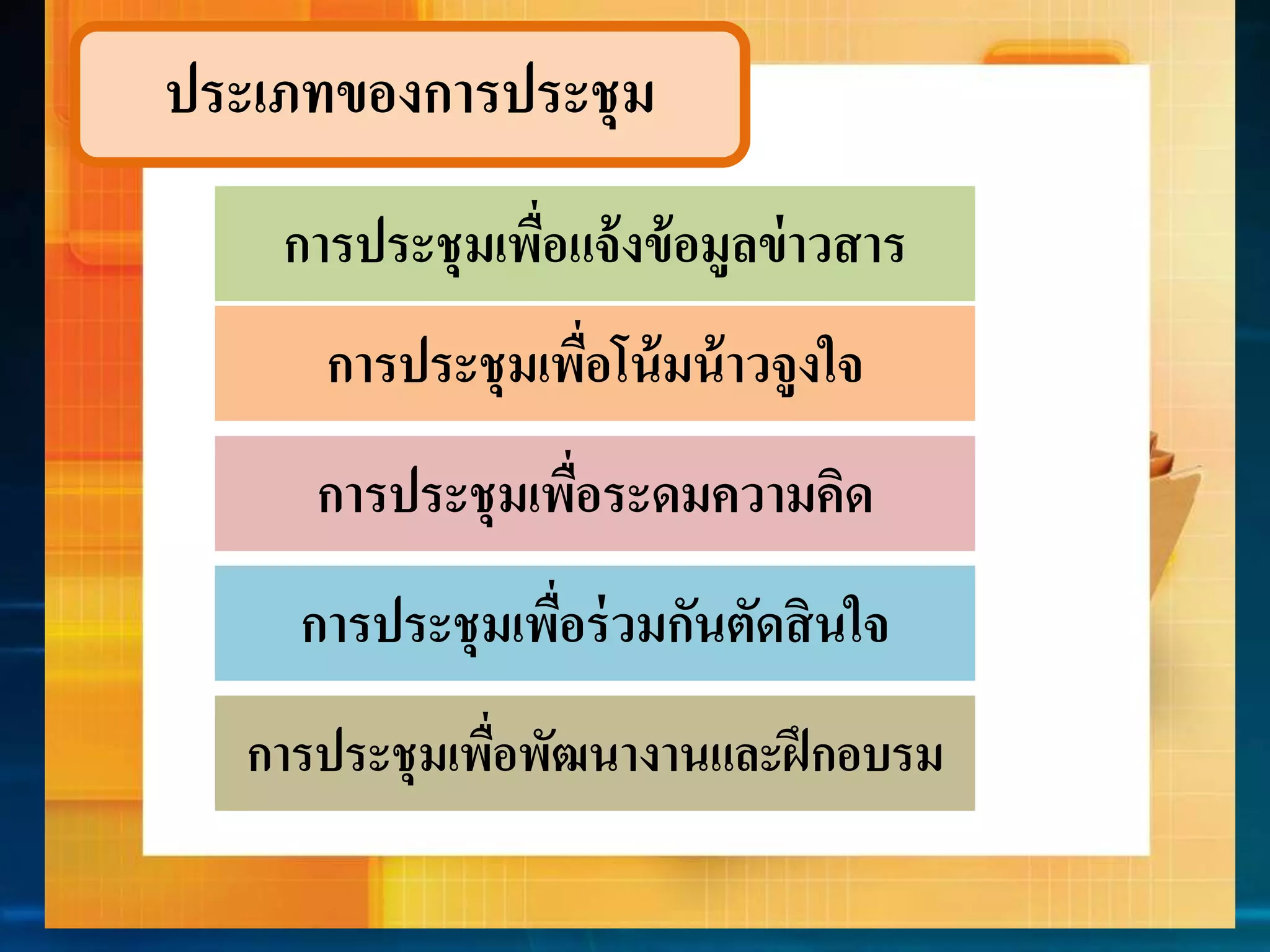 ประเภทของการประชุม

การประชุมเพื่อแจ้งข้อมูลข่าวสาร

การประชุมเพื่อโน้มน้าวจูงใจ

การประชุมเพื่อระดมความคิด

การประชุมเพื่อร่วมกันตัดสินใจ

การประชุมเพื่อพัฒนางานและฝึกอบรม